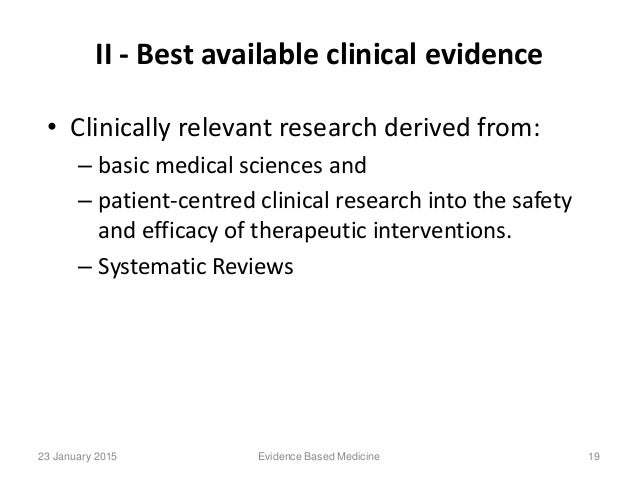 II - Best available clinical evidence

• Clinically relevant research derived from:
– basic medical sciences and
– patient-centred clinical research into the safety and efficacy of therapeutic interventions.
– Systematic Reviews

23 January 2015

Evidence Based Medicine

19